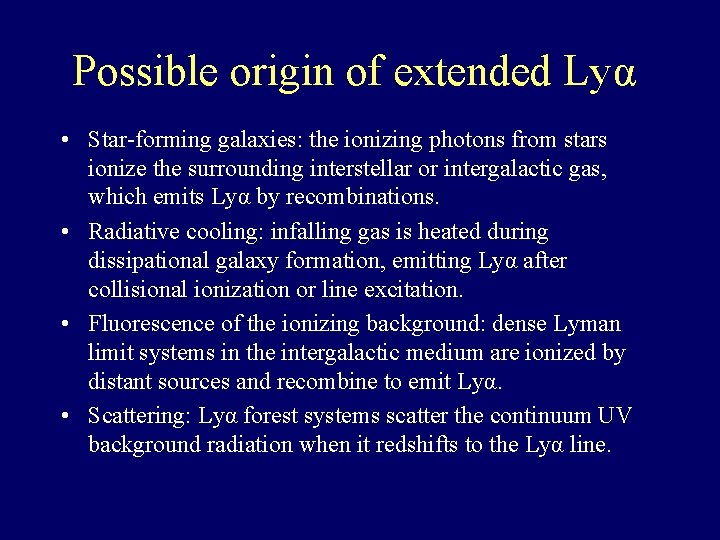 Possible origin of extended Lyα

• Star-forming galaxies: the ionizing photons from stars ionize the surrounding interstellar or intergalactic gas, which emits Lyα by recombinations.

• Radiative cooling: infalling gas is heated during dissipational galaxy formation, emitting Lyα after collisional ionization or line excitation.

• Fluorescence of the ionizing background: dense Lyman limit systems in the intergalactic medium are ionized by distant sources and recombine to emit Lyα.

• Scattering: Lyα forest systems scatter the continuum UV background radiation when it redshifts to the Lyα line.